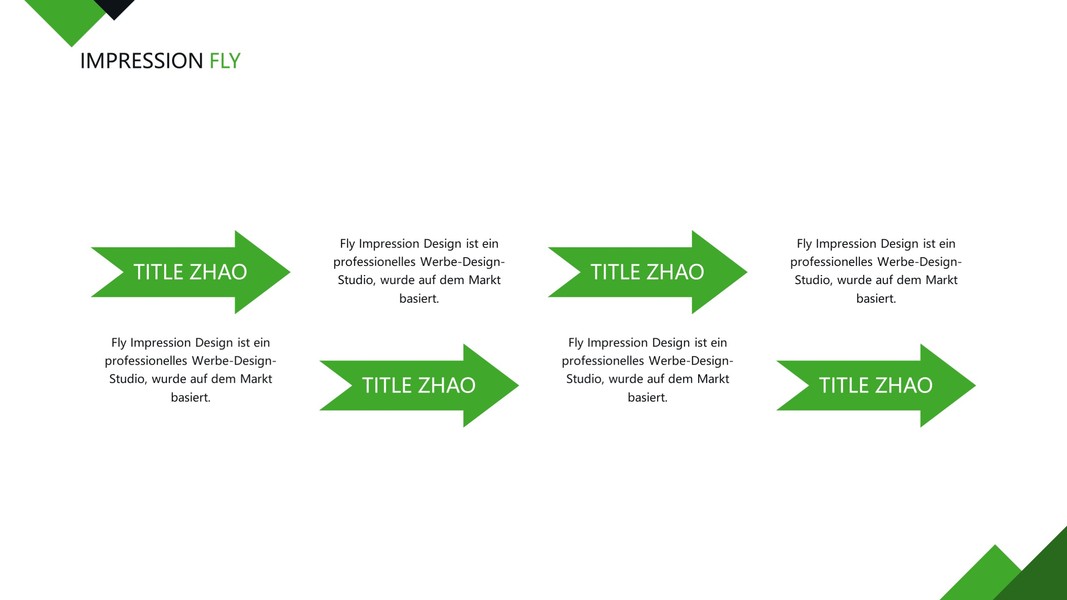 IMPRESSION FLY

TITLE ZHAO

Fly Impression Design ist ein professionelles Werbe-Design-Studio, wurde auf dem Markt basiert.

Fly Impression Design ist ein professionelles Werbe-Design-Studio, wurde auf dem Markt basiert.

TITLE ZHAO

TITLE ZHAO

Fly Impression Design ist ein professionelles Werbe-Design-Studio, wurde auf dem Markt basiert.

Fly Impression Design ist ein professionelles Werbe-Design-Studio, wurde auf dem Markt basiert.

TITLE ZHAO